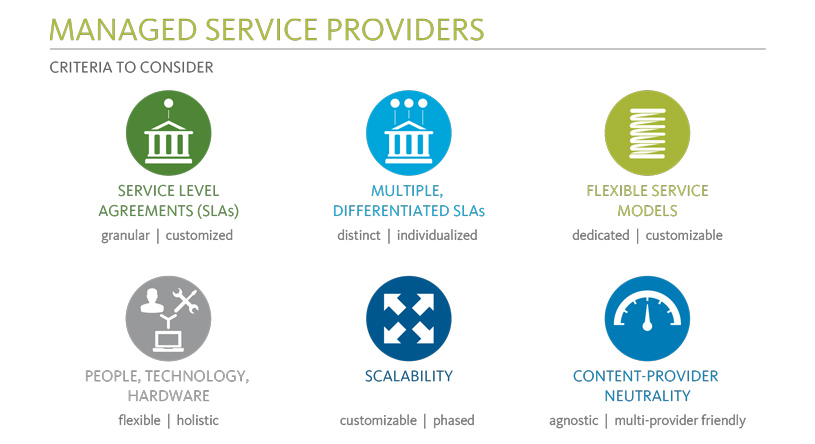 MANAGED SERVICE PROVIDERS

CRITERIA TO CONSIDER

SERVICE LEVEL AGREEMENTS (SLAs)
granular | customized

MULTIPLE, DIFFERENTIATED SLAs
distinct | individualized

FLEXIBLE SERVICE MODELS
dedicated | customizable

PEOPLE, TECHNOLOGY, HARDWARE
flexible | holistic

SCALABILITY
customizable | phased

CONTENT-PROVIDER NEUTRALITY
agnostic | multi-provider friendly